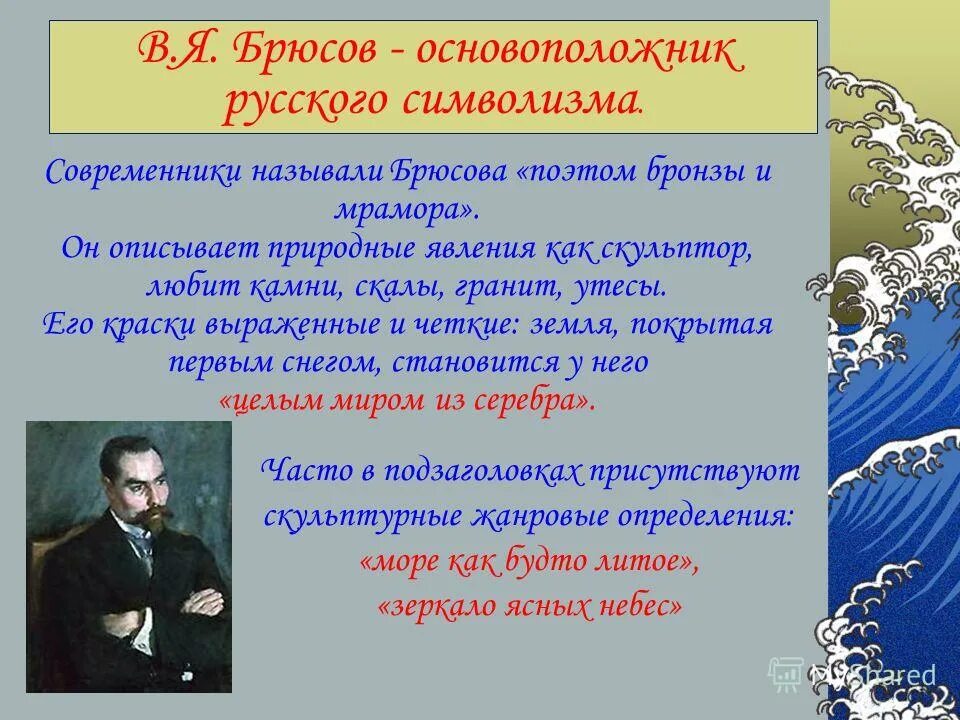 В.Я. Брюсов - основоположник русского символизма.

Современники называли Брюсова «поэтом бронзы и мрамора».
Он описывает природные явления как скульптор, любит камни, скалы, гранит, утесы.
Его краски выраженные и четкие: земля, покрытая первым снегом, становится у него
«целым миром из серебра».

Часто в подзаголовках присутствуют скульптурные жанровые определения:
«море как будто литое»,
«зеркало ясных небес»

MyShared